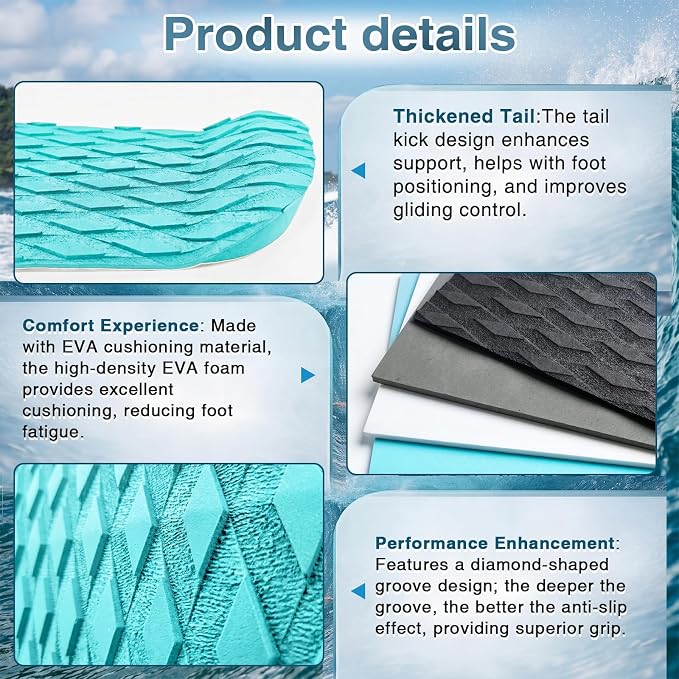 Product details

Thickened Tail:The tail kick design enhances support, helps with foot positioning, and improves gliding control.

Comfort Experience: Made with EVA cushioning material, the high-density EVA foam provides excellent cushioning, reducing foot fatigue.

Performance Enhancement: Features a diamond-shaped groove design; the deeper the groove, the better the anti-slip effect, providing superior grip.